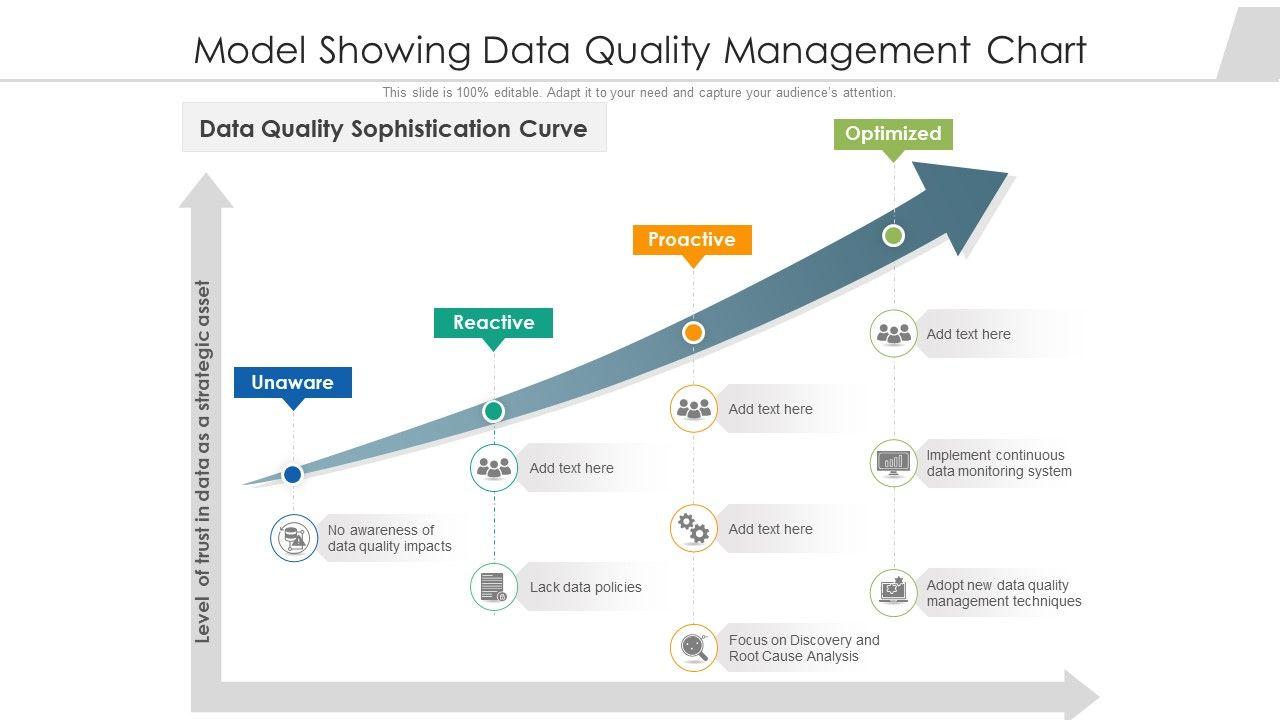 Model Showing Data Quality Management Chart

This slide is 100% editable. Adapt it to your need and capture your audience's attention.

Data Quality Sophistication Curve

Level of trust in data as a strategic asset

Unaware

No awareness of data quality impacts

Reactive

Add text here

Lack data policies

Proactive

Add text here

Add text here

Focus on Discovery and Root Cause Analysis

Optimized

Add text here

Implement continuous data monitoring system

Adopt new data quality management techniques